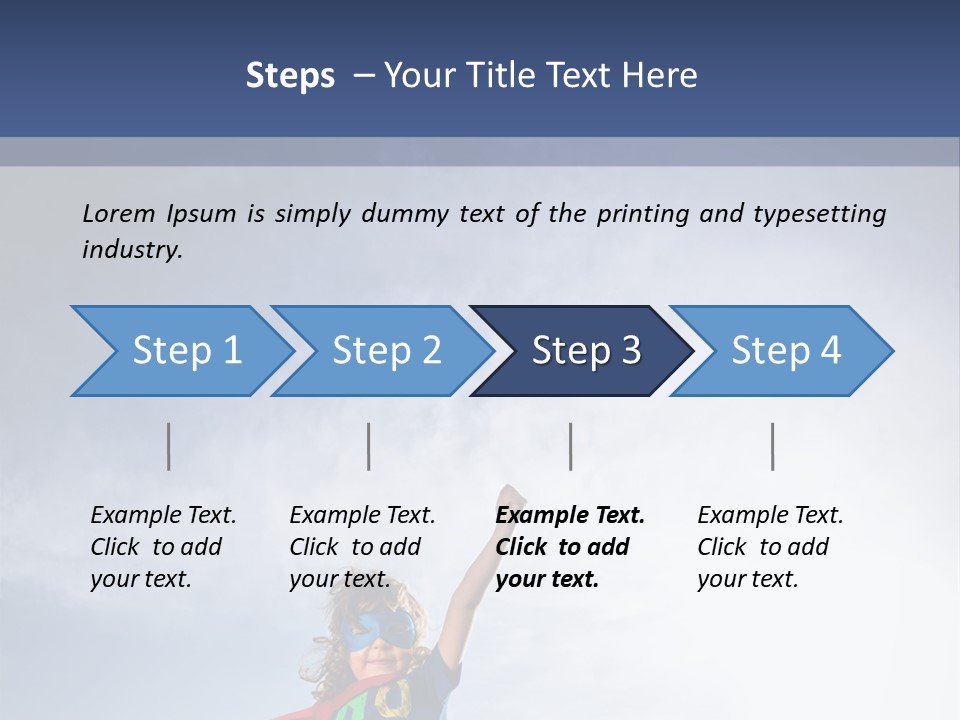 Steps – Your Title Text Here

Lorem Ipsum is simply dummy text of the printing and typesetting industry.

Step 1

Step 2

Step 3

Step 4

Example Text. Click to add your text.

Example Text. Click to add your text.

Example Text. Click to add your text.

Example Text. Click to add your text.